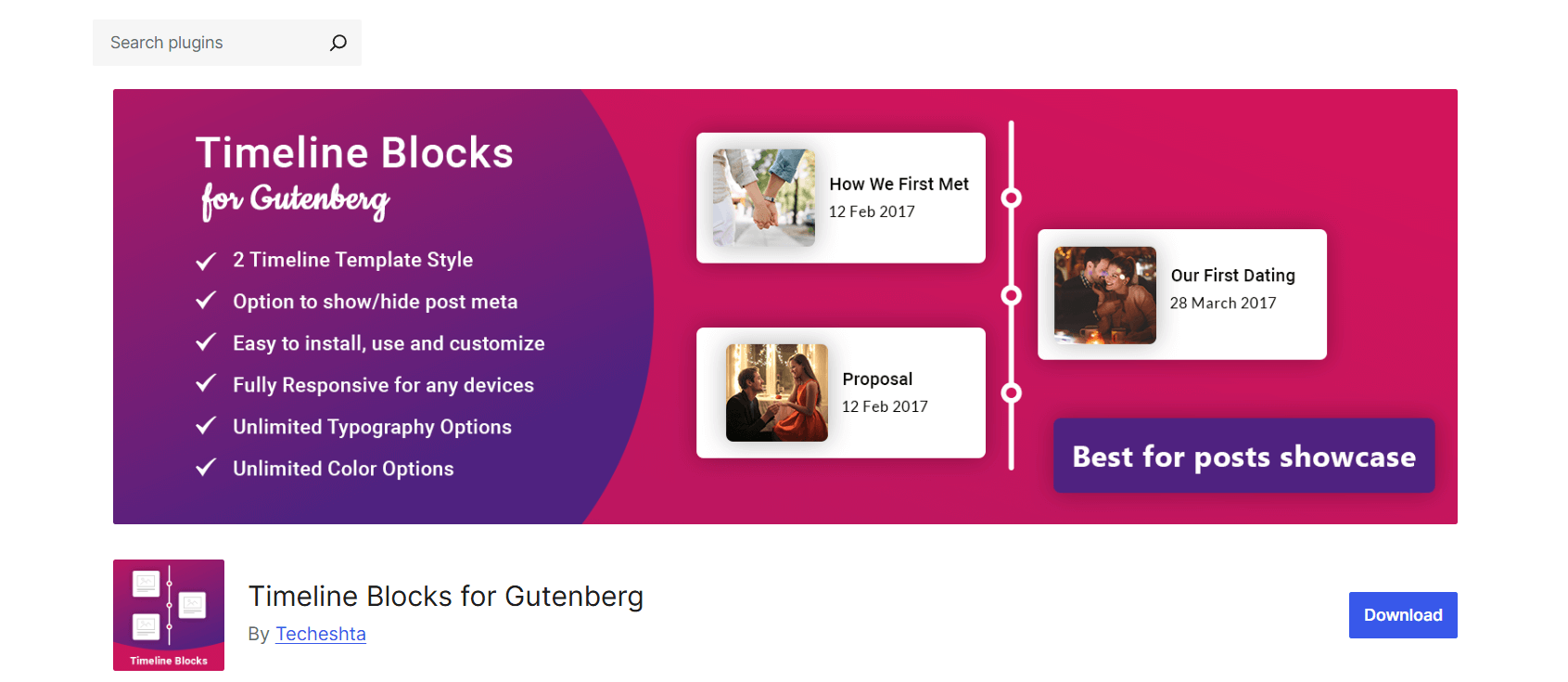 Search plugins

Timeline Blocks
for Gutenberg

2 Timeline Template Style
Option to show/hide post meta
Easy to install, use and customize
Fully Responsive for any devices
Unlimited Typography Options
Unlimited Color Options

How We First Met
12 Feb 2017

Our First Dating
28 March 2017

Proposal
12 Feb 2017

Best for posts showcase

Timeline Blocks

Timeline Blocks for Gutenberg

By Techeshta

Download